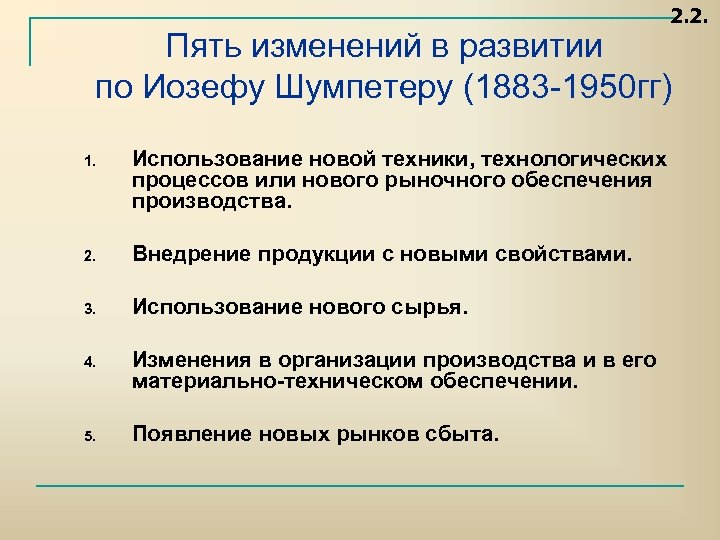 2.2.

Пять изменений в развитии по Иозефу Шумпетеру (1883-1950гг)

1. Использование новой техники, технологических процессов или нового рыночного обеспечения производства.

2. Внедрение продукции с новыми свойствами.

3. Использование нового сырья.

4. Изменения в организации производства и в его материально-техническом обеспечении.

5. Появление новых рынков сбыта.